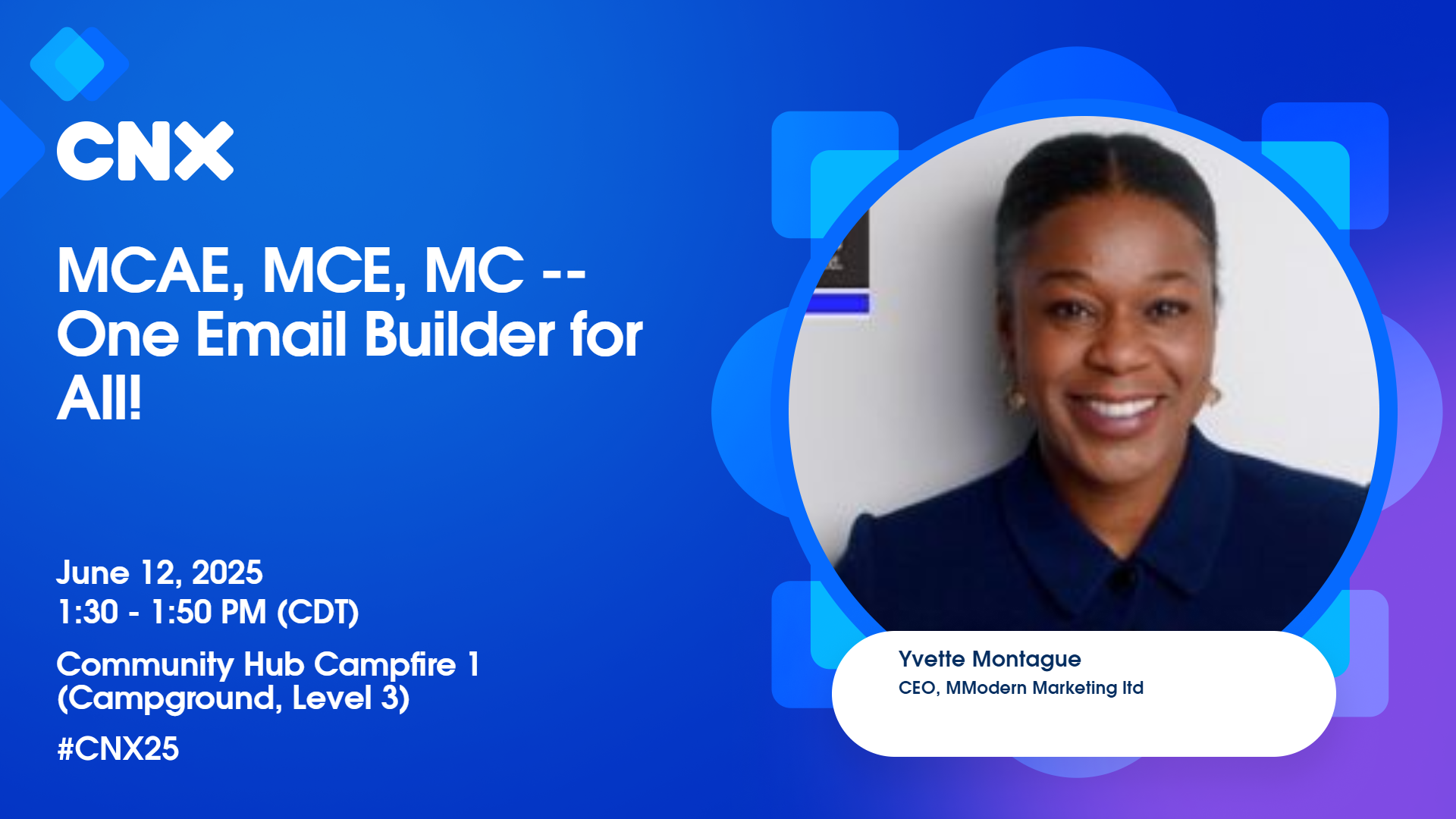 CNX

MCAE, MCE, MC -- One Email Builder for All!

June 12, 2025
1:30 - 1:50 PM (CDT)

Community Hub Campfire 1
(Campground, Level 3)

#CNX25

Yvette Montague
CEO, MModern Marketing ltd